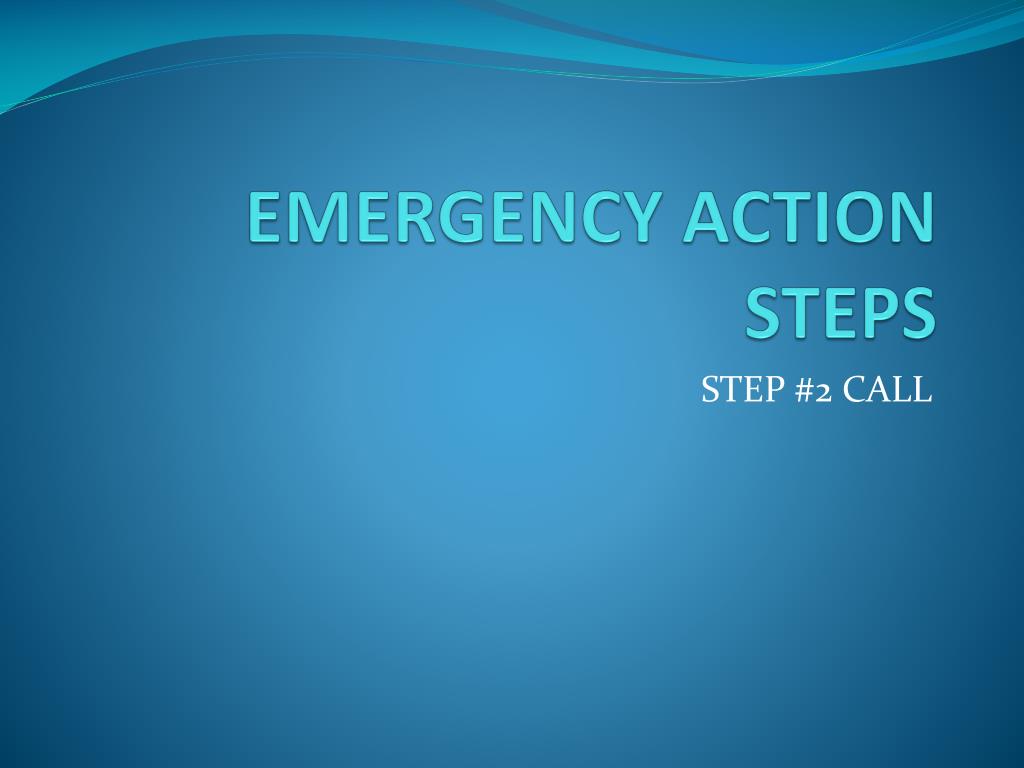 EMERGENCY ACTION STEPS

STEP #2 CALL